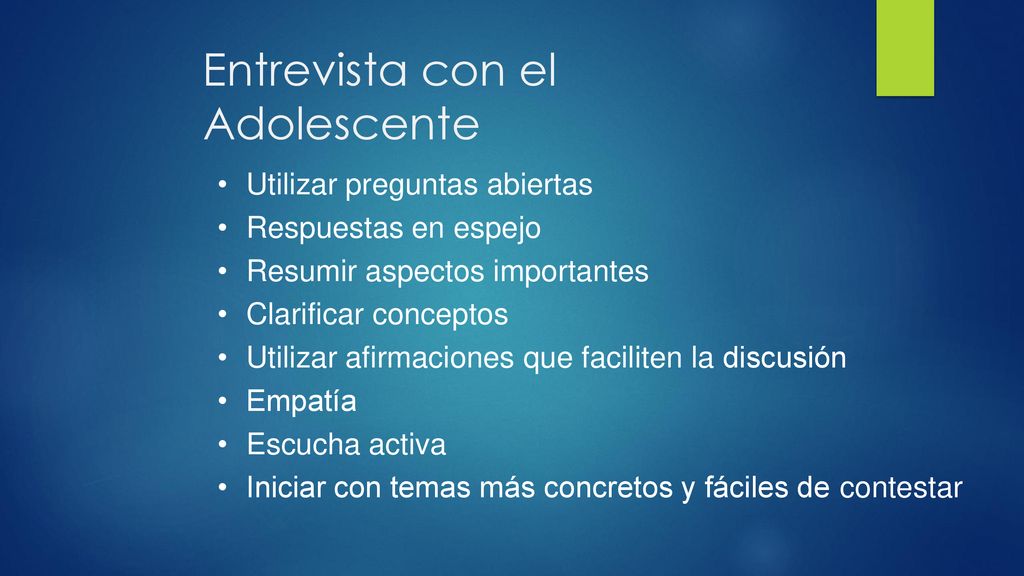 Entrevista con el Adolescente

• Utilizar preguntas abiertas
• Respuestas en espejo
• Resumir aspectos importantes
• Clarificar conceptos
• Utilizar afirmaciones que faciliten la discusión
• Empatía
• Escucha activa
• Iniciar con temas más concretos y fáciles de contestar